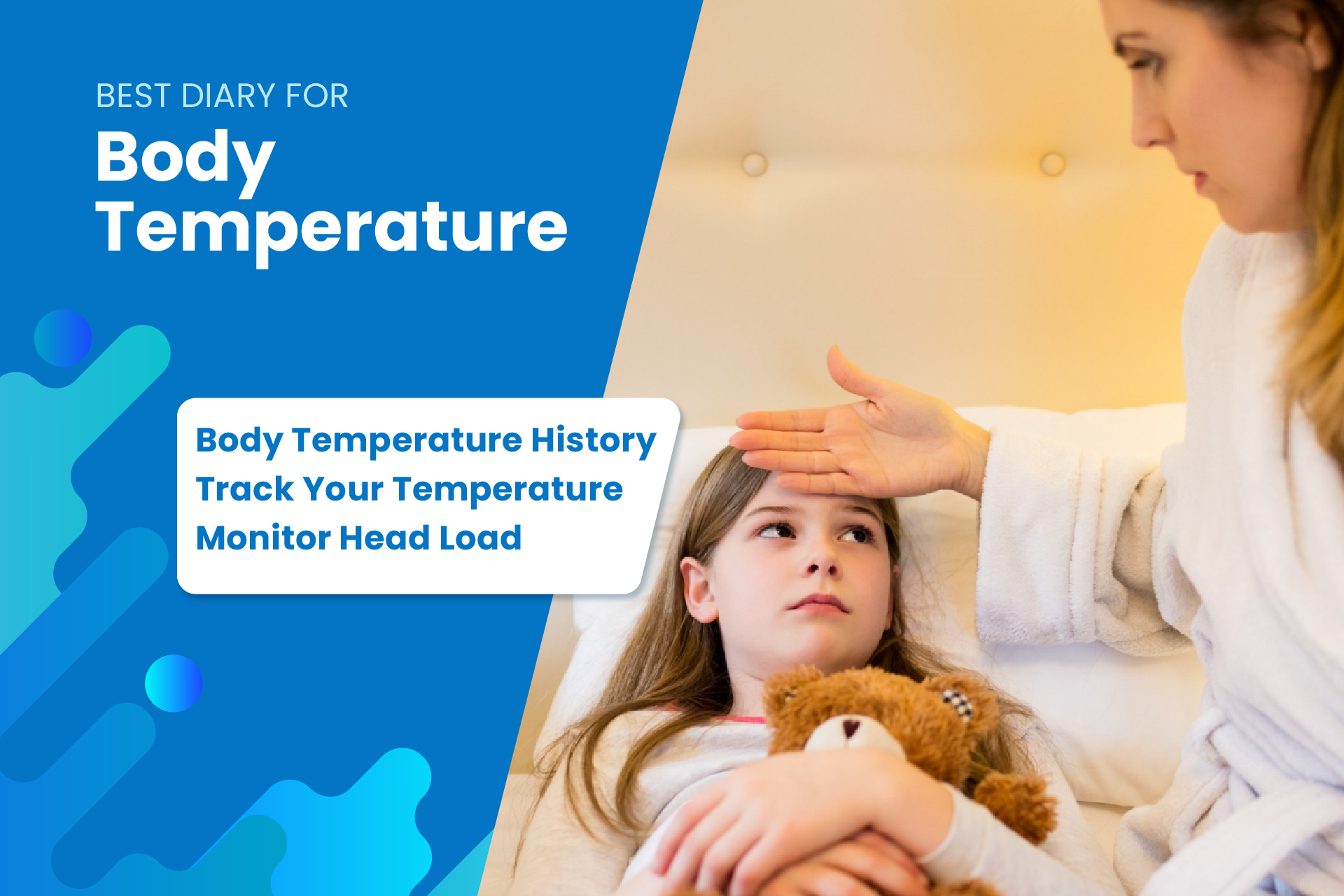 BEST DIARY FOR
Body Temperature

Body Temperature History
Track Your Temperature
Monitor Head Load